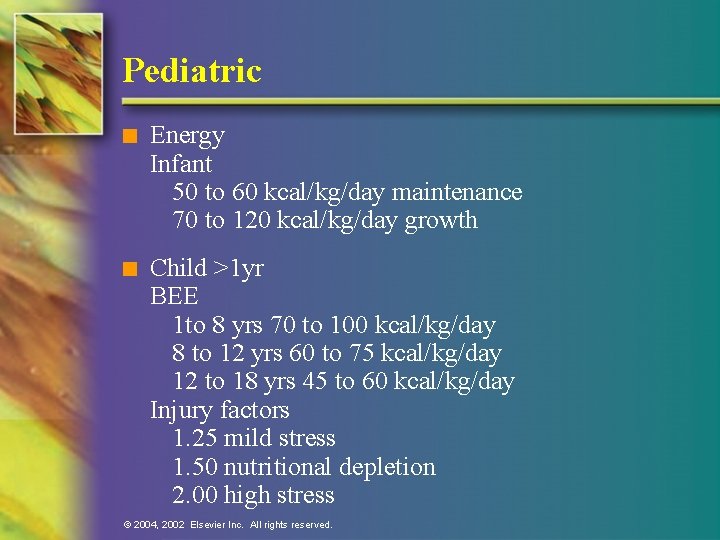 Pediatric

Energy
Infant
50 to 60 kcal/kg/day maintenance
70 to 120 kcal/kg/day growth

Child >1yr
BEE
1to 8 yrs 70 to 100 kcal/kg/day
8 to 12 yrs 60 to 75 kcal/kg/day
12 to 18 yrs 45 to 60 kcal/kg/day
Injury factors
1.25 mild stress
1.50 nutritional depletion
2.00 high stress

© 2004, 2002 Elsevier Inc. All rights reserved.